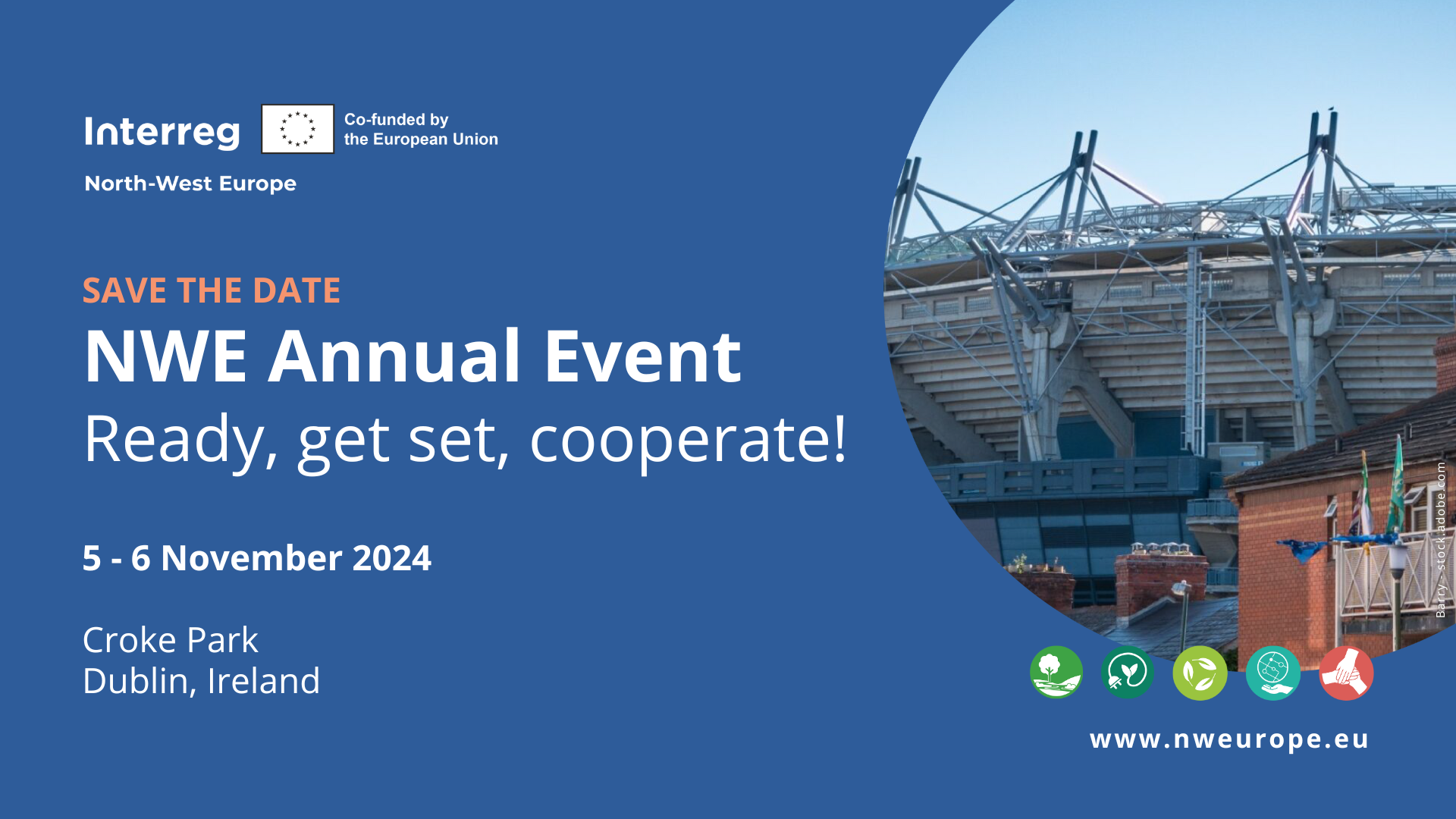 Interreg
Co-funded by the European Union
North-West Europe

SAVE THE DATE
NWE Annual Event
Ready, get set, cooperate!

5 - 6 November 2024

Croke Park
Dublin, Ireland

Barry - stock.adobe.com

www.nweurope.eu